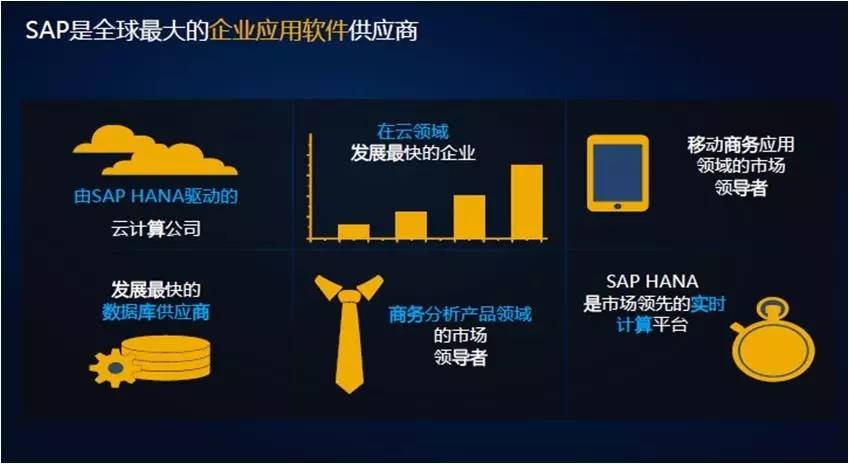 SAP是全球最大的企业应用软件供应商

由SAP HANA驱动的
云计算公司

在云领域
发展最快的企业

移动商务应用
领域的市场
领导者

发展最快的
数据库供应商

商务分析产品领域
的市场
领导者

SAP HANA
是市场领先的实时
计算平台